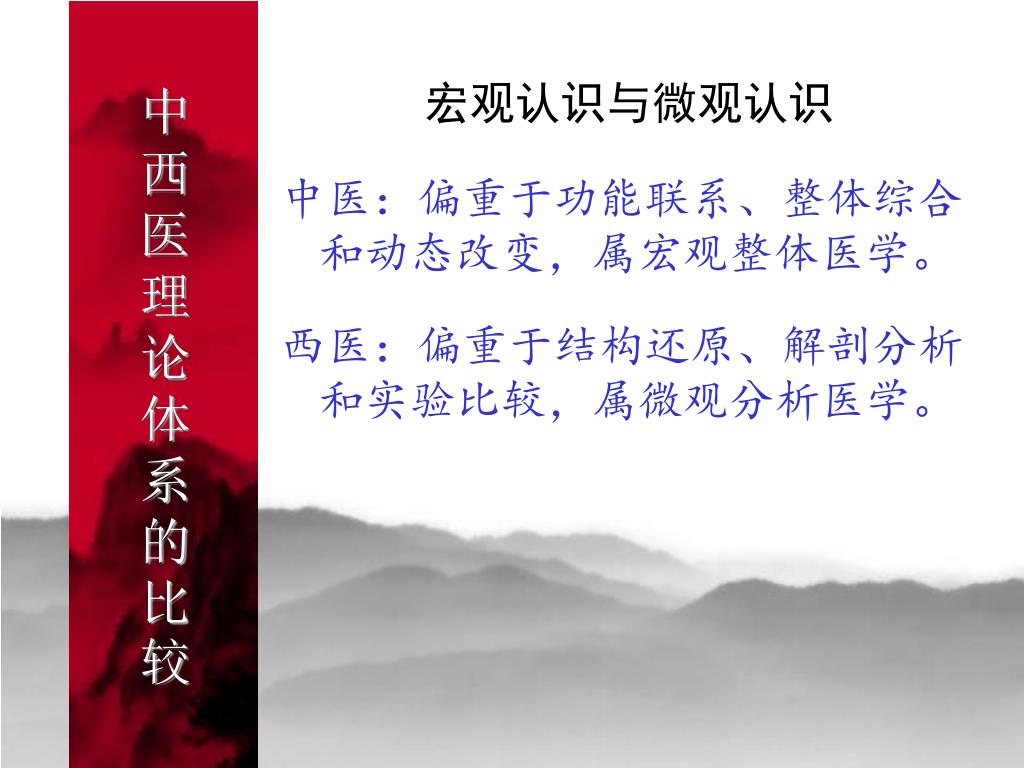 中西医理论体系的比较

宏观认识与微观认识

中医：偏重于功能联系、整体综合和动态改变，属宏观整体医学。

西医：偏重于结构还原、解剖分析和实验比较，属微观分析医学。